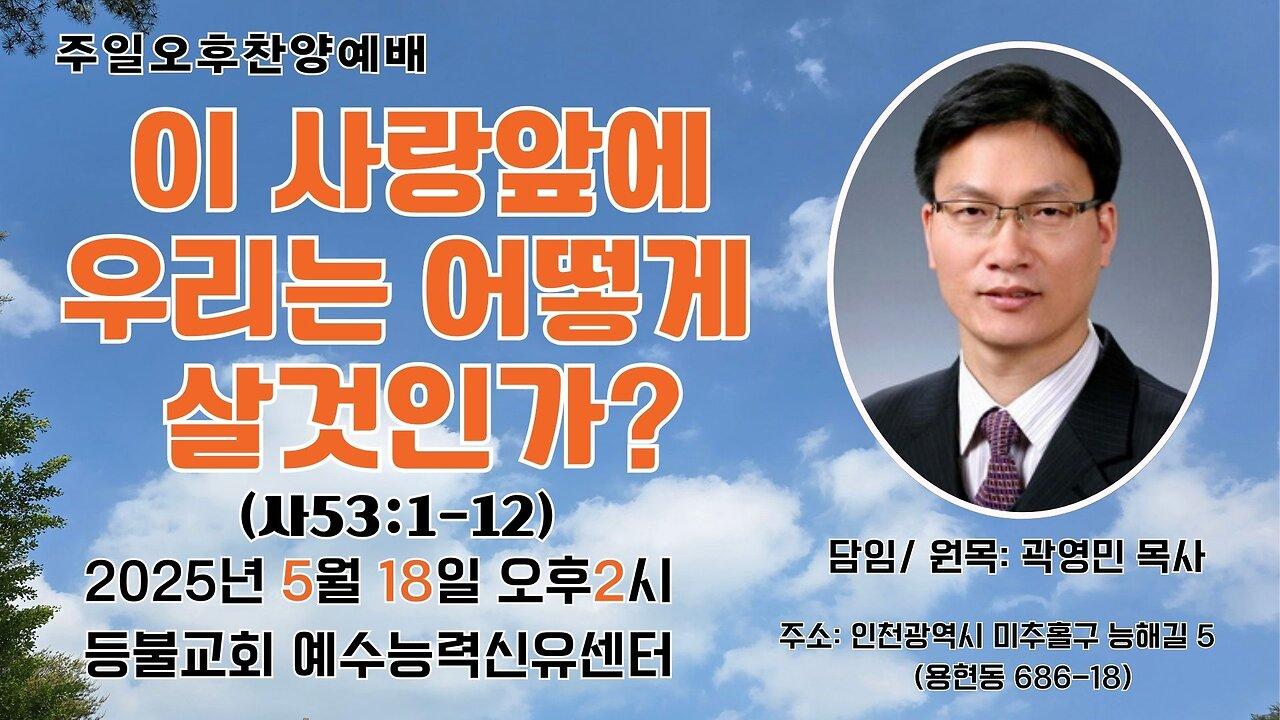 주일오후찬양예배

이 사랑앞에 우리는 어떻게 살것인가?

(사53:1-12)

2025년 5월 18일 오후2시

등불교회 예수능력신유센터

담임/ 원목: 곽영민 목사

주소: 인천광역시 미추홀구 능해길 5 (용현동 686-18)